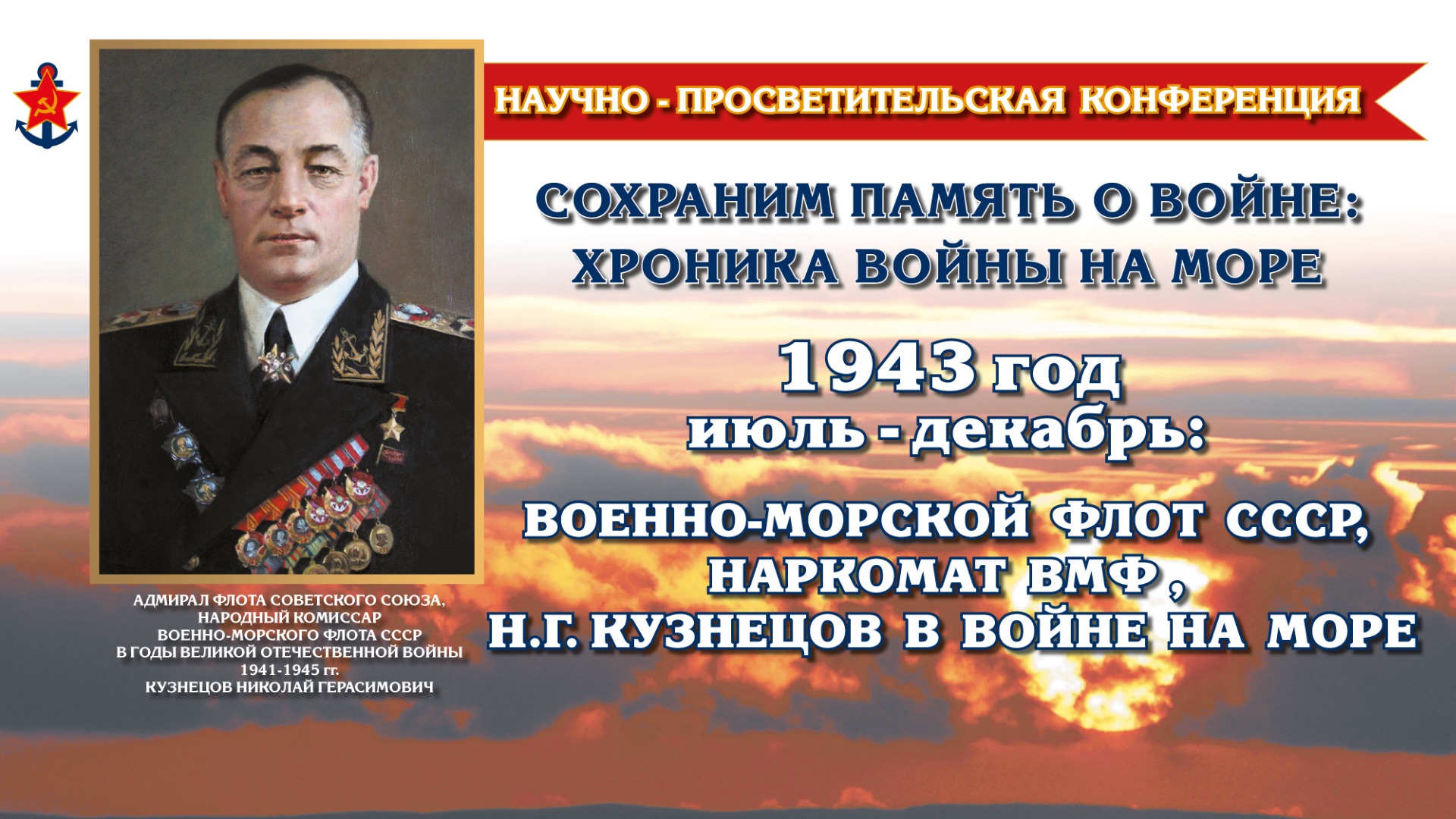 НАУЧНО - ПРОСВЕТИТЕЛЬСКАЯ КОНФЕРЕНЦИЯ

СОХРАНИМ ПАМЯТЬ О ВОЙНЕ:
ХРОНИКА ВОЙНЫ НА МОРЕ

1943 год
июль - декабрь:

ВОЕННО-МОРСКОЙ ФЛОТ СССР,
НАРКОМАТ ВМФ ,
Н.Г. КУЗНЕЦОВ В ВОЙНЕ НА МОРЕ

АДМИРАЛ ФЛОТА СОВЕТСКОГО СОЮЗА,
НАРОДНЫЙ КОМИССАР
ВОЕННО-МОРСКОГО ФЛОТА СССР
В ГОДЫ ВЕЛИКОЙ ОТЕЧЕСТВЕННОЙ ВОЙНЫ
1941-1945 гг.
КУЗНЕЦОВ НИКОЛАЙ ГЕРАСИМОВИЧ